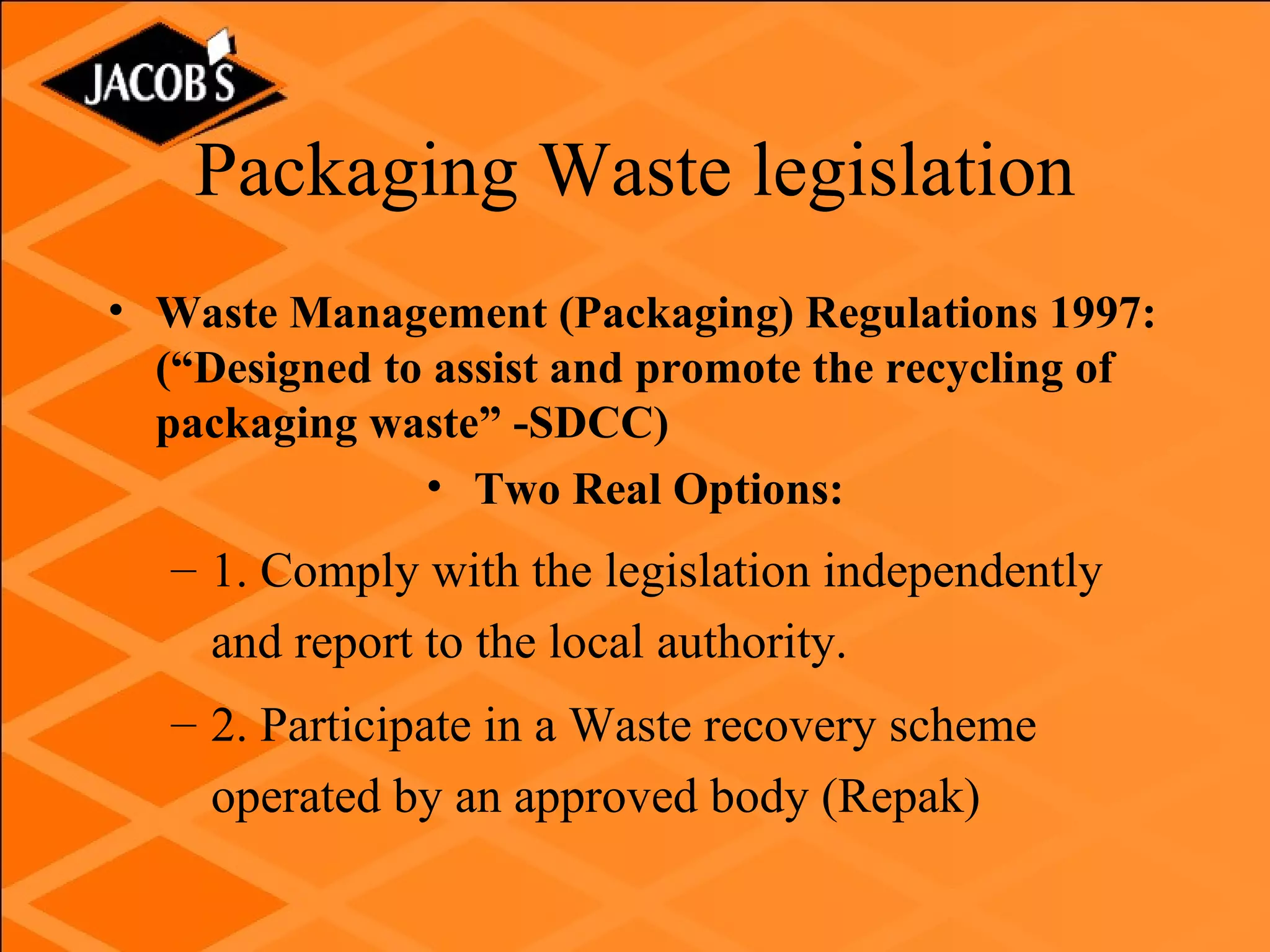 JACOB'S

Packaging Waste legislation

• Waste Management (Packaging) Regulations 1997: (“Designed to assist and promote the recycling of packaging waste” -SDCC)

• Two Real Options:

– 1. Comply with the legislation independently and report to the local authority.

– 2. Participate in a Waste recovery scheme operated by an approved body (Repak)